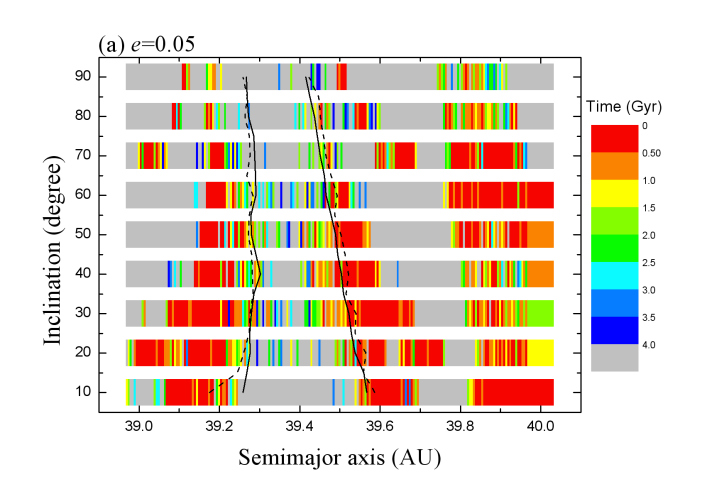 (a) $e$=0.05

Inclination (degree)

90
80
70
60
50
40
30
20
10

39.0
39.2
39.4
39.6
39.8
40.0

Semimajor axis (AU)

Time (Gyr)
0
0.50
1.0
1.5
2.0
2.5
3.0
3.5
4.0